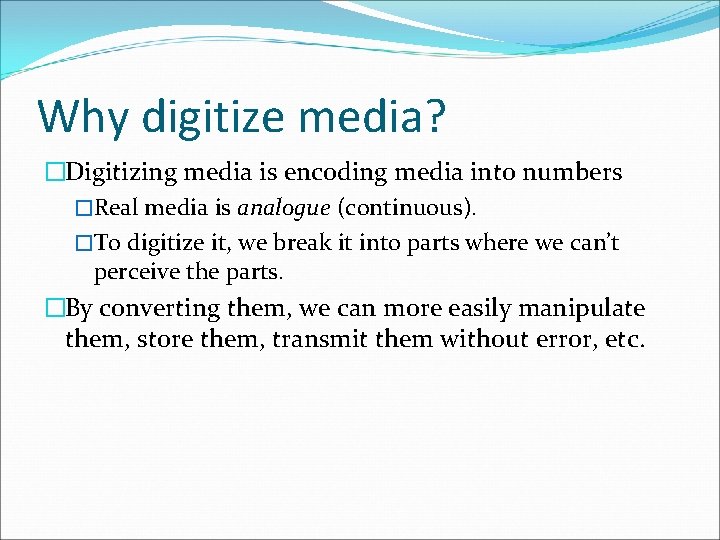 Why digitize media?

□Digitizing media is encoding media into numbers

□Real media is analogue (continuous).

□To digitize it, we break it into parts where we can't perceive the parts.

□By converting them, we can more easily manipulate them, store them, transmit them without error, etc.